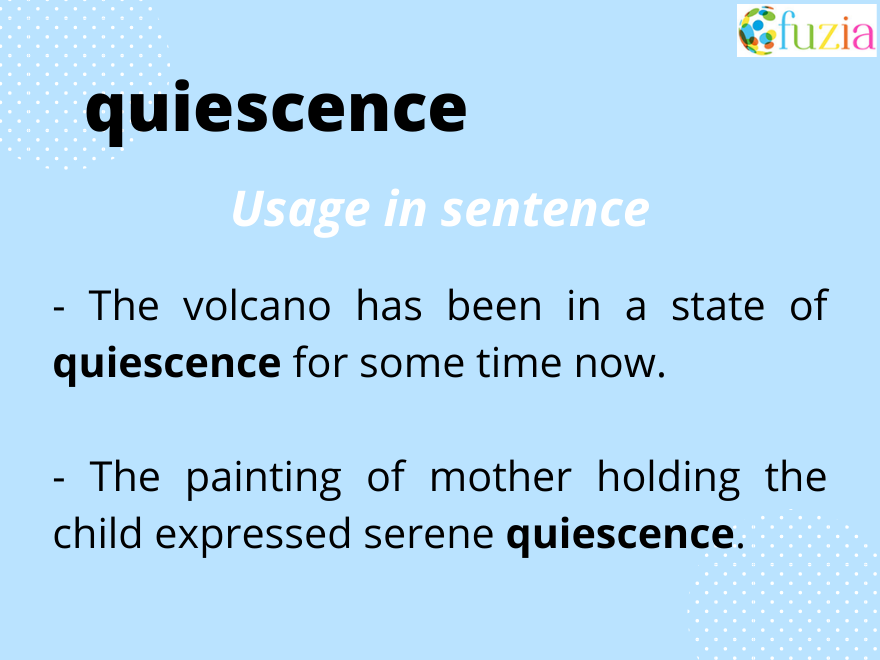 fuzia

quiescence

Usage in sentence

- The volcano has been in a state of quiescence for some time now.

- The painting of mother holding the child expressed serene quiescence.